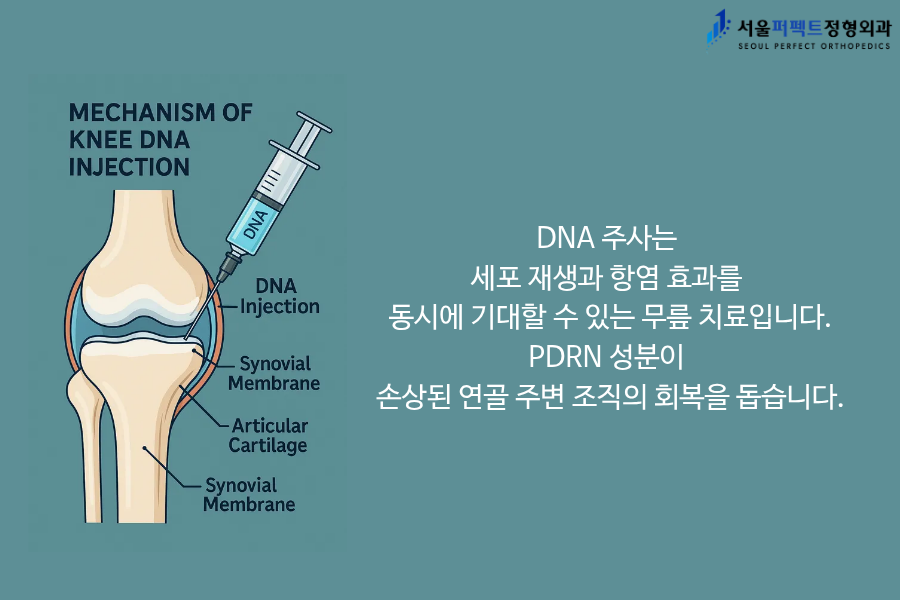 서울퍼펙트정형외과
SEOUL PERFECT ORTHOPEDICS

MECHANISM OF KNEE DNA INJECTION

DNA

DNA Injection

Synovial Membrane

Articular Cartilage

Synovial Membrane

DNA 주사는
세포 재생과 항염 효과를
동시에 기대할 수 있는 무릎 치료입니다.
PDRN 성분이
손상된 연골 주변 조직의 회복을 돕습니다.